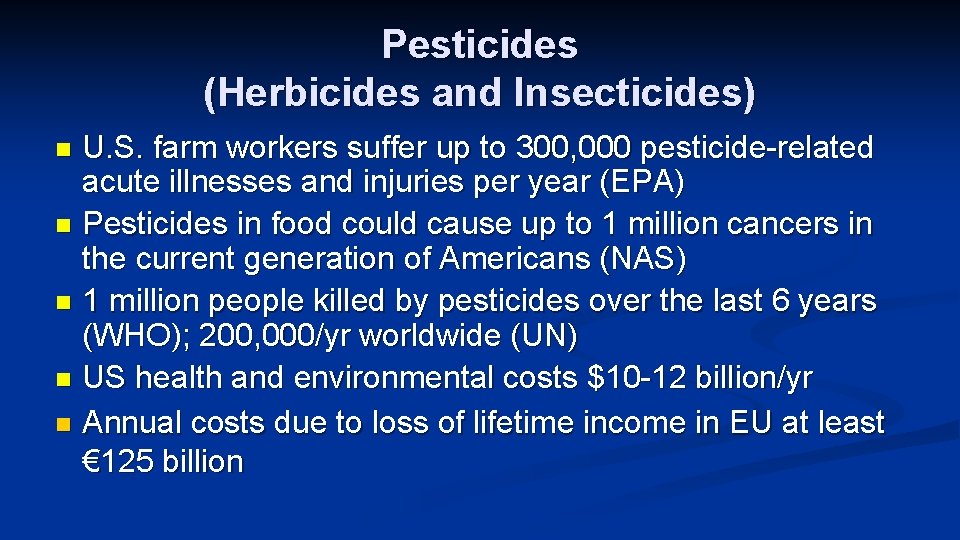 Pesticides
(Herbicides and Insecticides)

- U.S. farm workers suffer up to 300,000 pesticide-related acute illnesses and injuries per year (EPA)
- Pesticides in food could cause up to 1 million cancers in the current generation of Americans (NAS)
- 1 million people killed by pesticides over the last 6 years (WHO); 200,000/yr worldwide (UN)
- US health and environmental costs \$10-12 billion/yr
- Annual costs due to loss of lifetime income in EU at least €125 billion